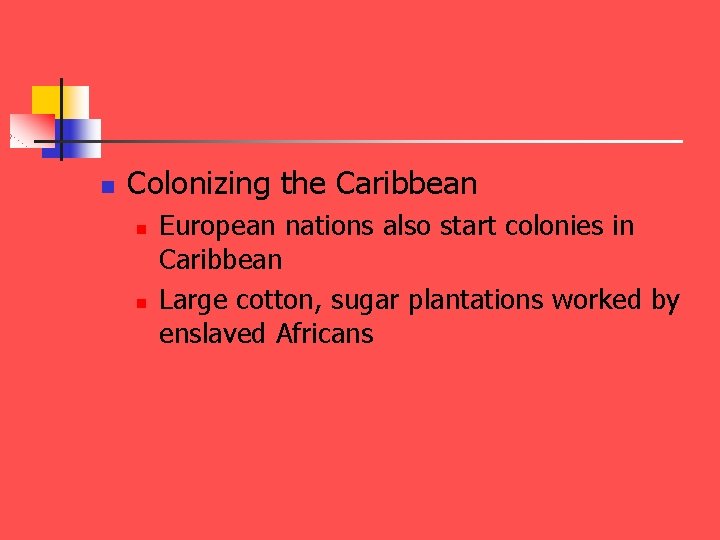 Colonizing the Caribbean

European nations also start colonies in Caribbean

Large cotton, sugar plantations worked by enslaved Africans